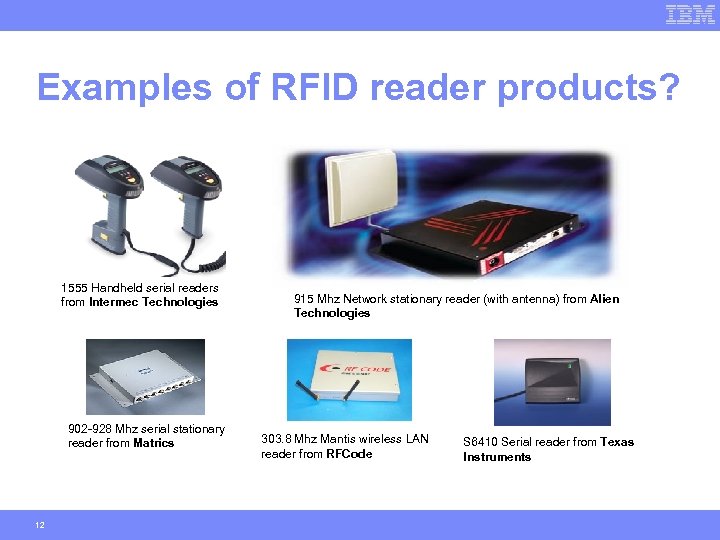 IBM

Examples of RFID reader products?

1555 Handheld serial readers from Intermec Technologies

915 Mhz Network stationary reader (with antenna) from Alien Technologies

902-928 Mhz serial stationary reader from Matrics

RF CODE

303.8 Mhz Mantis wireless LAN reader from RFCode

S6410 Serial reader from Texas Instruments

12